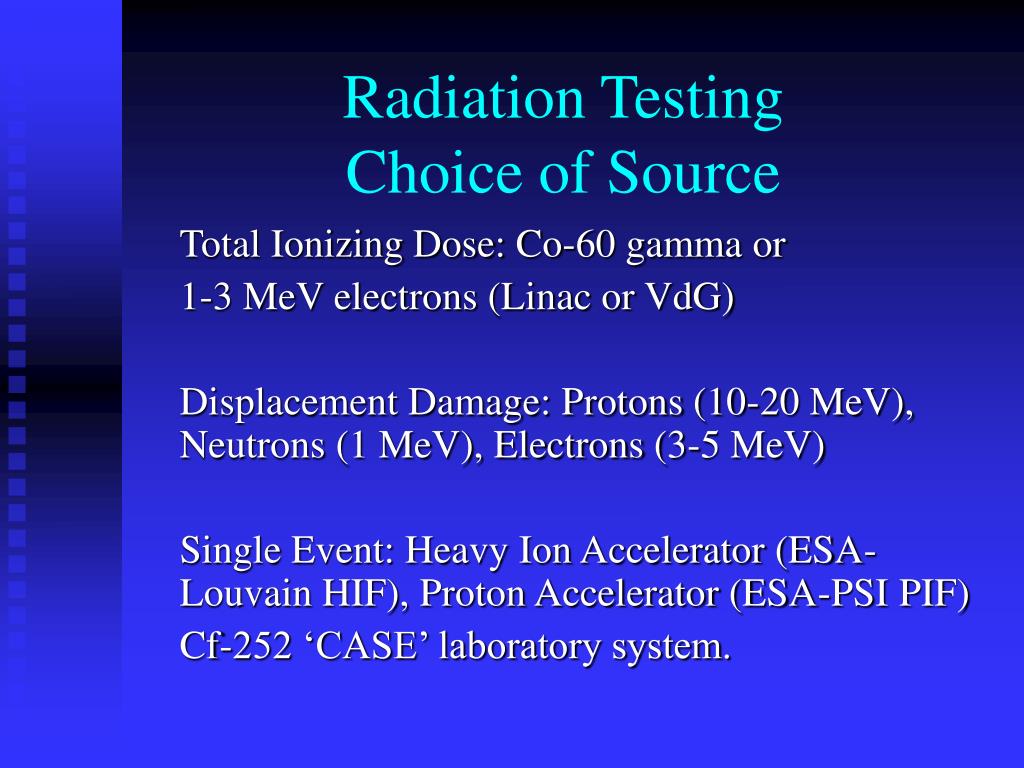 Radiation Testing
Choice of Source

Total Ionizing Dose: Co-60 gamma or
1-3 MeV electrons (Linac or VdG)

Displacement Damage: Protons (10-20 MeV), Neutrons (1 MeV), Electrons (3-5 MeV)

Single Event: Heavy Ion Accelerator (ESA-Louvain HIF), Proton Accelerator (ESA-PSI PIF)
Cf-252 ‘CASE’ laboratory system.